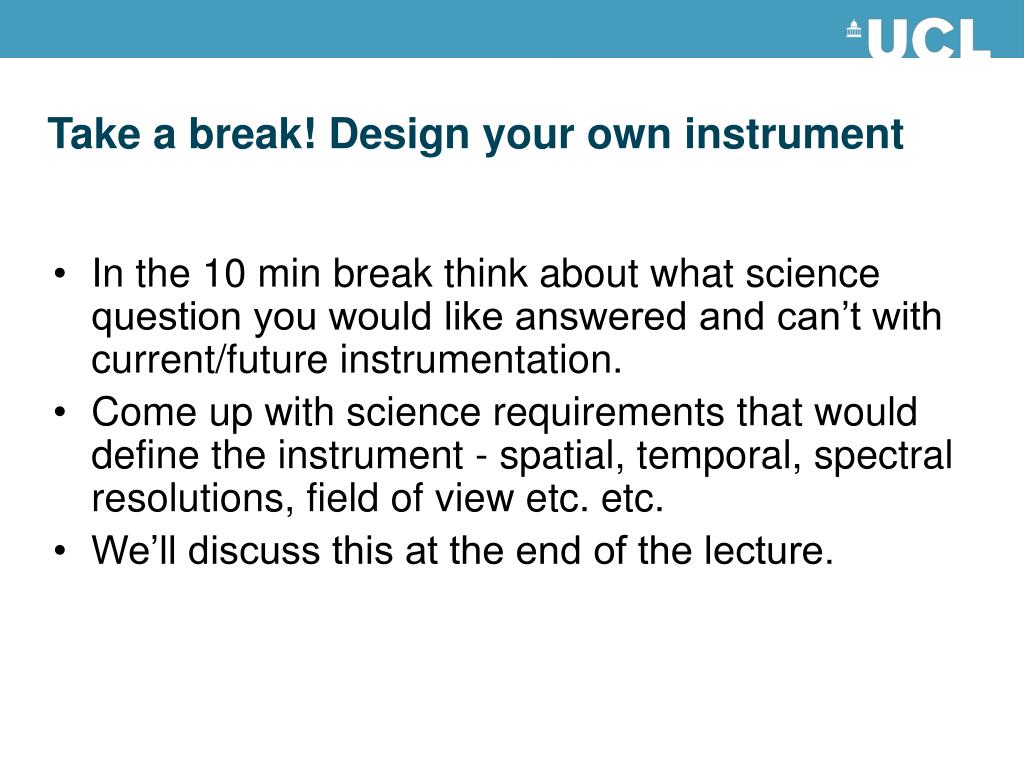 UCL

Take a break! Design your own instrument

• In the 10 min break think about what science question you would like answered and can’t with current/future instrumentation.
• Come up with science requirements that would define the instrument - spatial, temporal, spectral resolutions, field of view etc. etc.
• We’ll discuss this at the end of the lecture.